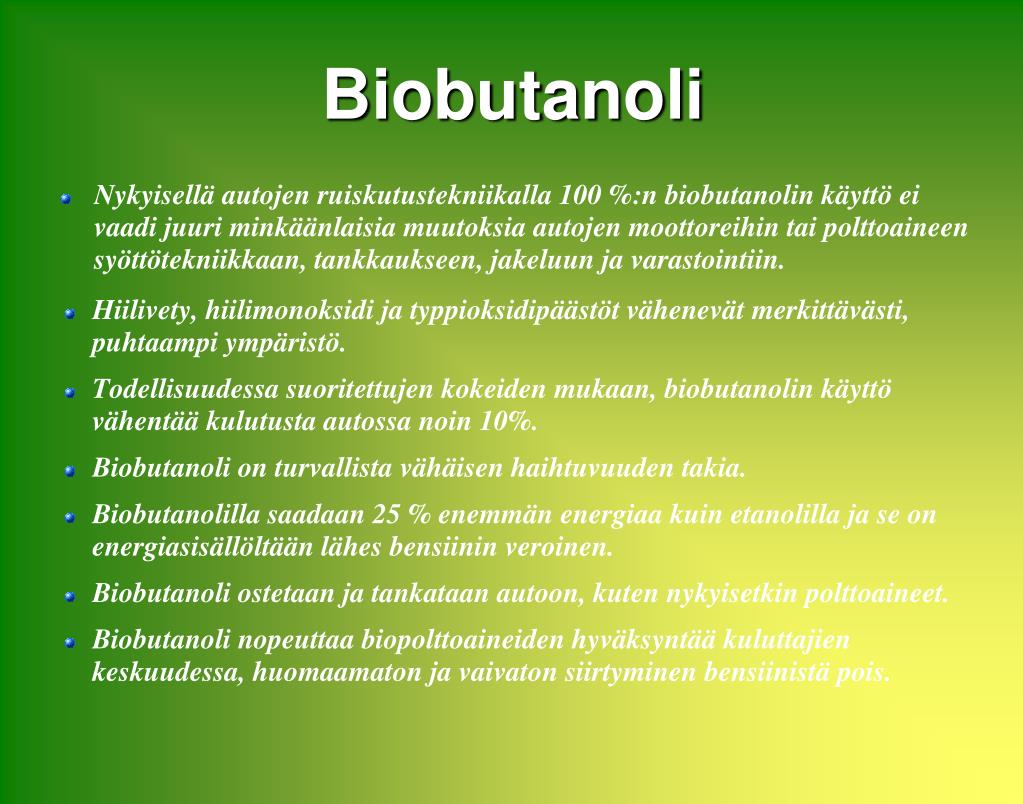 Biobutanoli

Nykyisellä autojen ruiskutustekniikalla 100 %:n biobutanolin käyttö ei vaadi juuri minkäänlaisia muutoksia autojen moottoreihin tai polttoaineen syöttötekniikkaan, tankkaukseen, jakeluun ja varastointiin.

Hiilivety, hiilimonoksidi ja typpioksidipäästöt vähenevät merkittävästi, puhtaampi ympäristö.

Todellisuudessa suoritettujen kokeiden mukaan, biobutanolin käyttö vähentää kulutusta autossa noin 10%.

Biobutanoli on turvallista vähäisen haihtuvuuden takia.

Biobutanolilla saadaan 25 % enemmän energiaa kuin etanolilla ja se on energiasisällöltään lähes bensiinin veroinen.

Biobutanoli ostetaan ja tankataan autoon, kuten nykyisetkin polttoaineet.

Biobutanoli nopeuttaa biopolttoaineiden hyväksyntää kuluttajien keskuudessa, huomaamaton ja vaivaton siirtyminen bensiinistä pois.